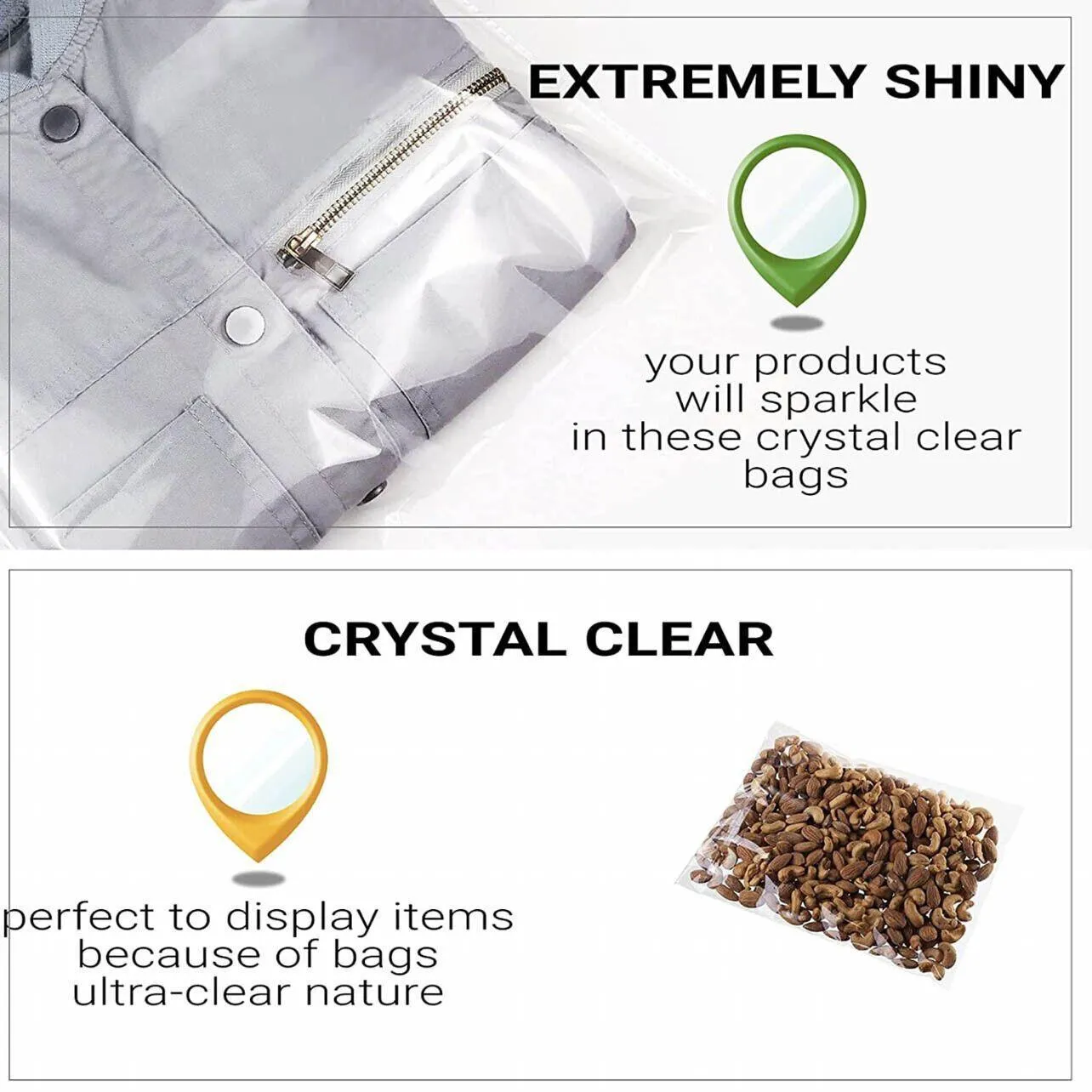 EXTREMELY SHINY

your products will sparkle in these crystal clear bags

CRYSTAL CLEAR

perfect to display items because of bags ultra-clear nature